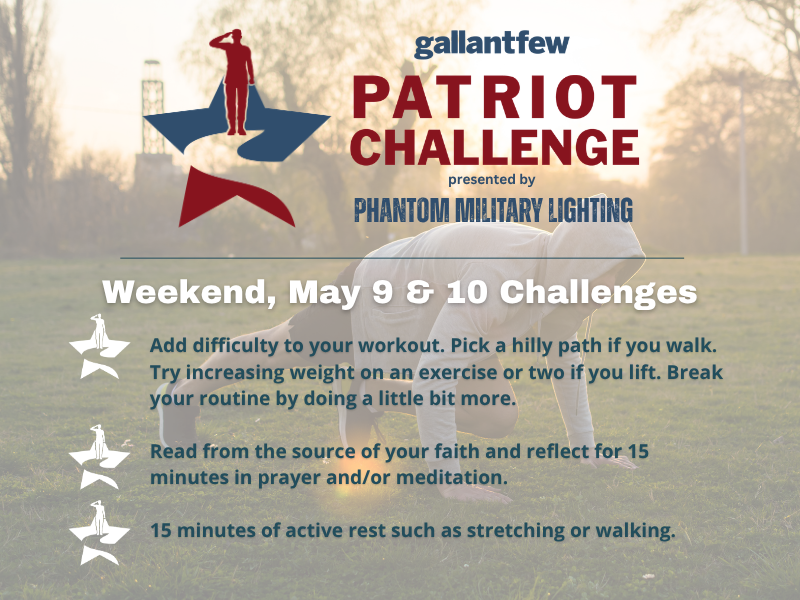 gallantfew
PATRIOT CHALLENGE
presented by
PHANTOM MILITARY LIGHTING

Weekend, May 9 & 10 Challenges

Add difficulty to your workout. Pick a hilly path if you walk. Try increasing weight on an exercise or two if you lift. Break your routine by doing a little bit more.

Read from the source of your faith and reflect for 15 minutes in prayer and/or meditation.

15 minutes of active rest such as stretching or walking.